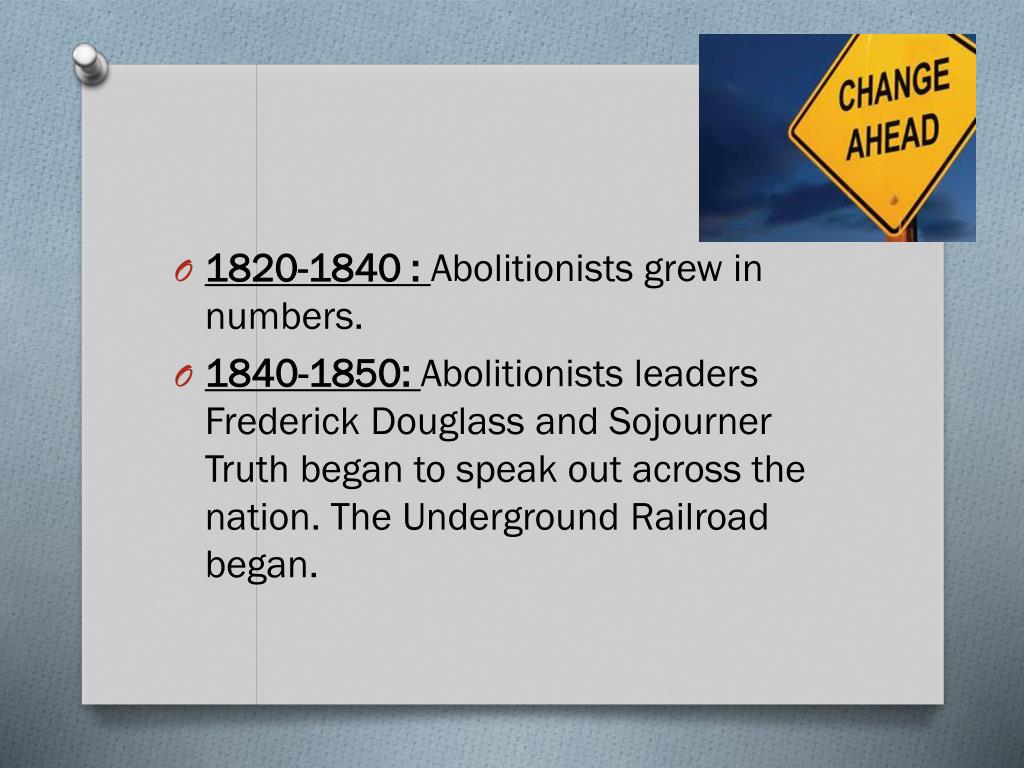 CHANGE AHEAD

O 1820-1840 : Abolitionists grew in numbers.

O 1840-1850: Abolitionists leaders Frederick Douglass and Sojourner Truth began to speak out across the nation. The Underground Railroad began.